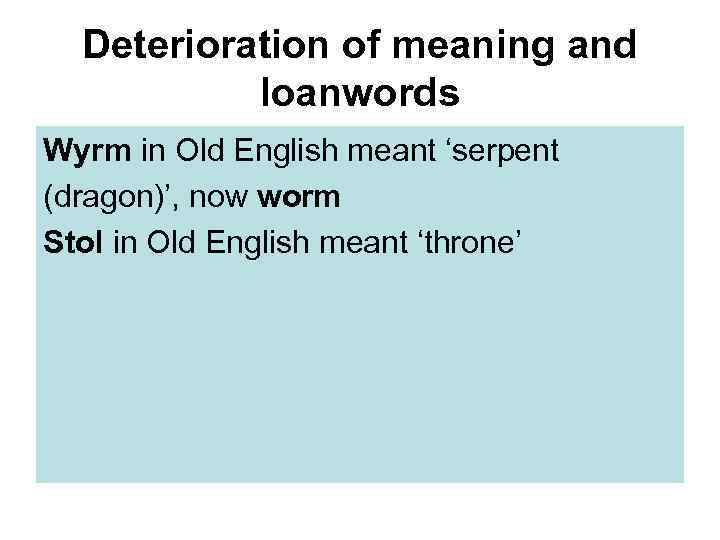 Deterioration of meaning and loanwords

Wyrm in Old English meant ‘serpent (dragon)’, now worm
Stol in Old English meant ‘throne’